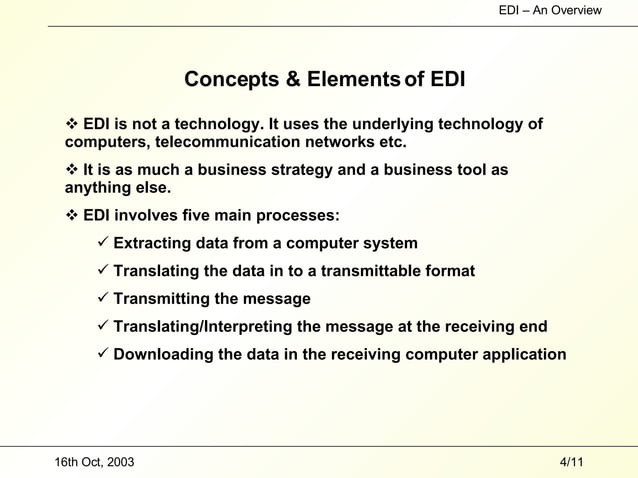 EDI – An Overview

Concepts & Elements of EDI

❖ EDI is not a technology. It uses the underlying technology of computers, telecommunication networks etc.

❖ It is as much a business strategy and a business tool as anything else.

❖ EDI involves five main processes:

✓ Extracting data from a computer system

✓ Translating the data in to a transmittable format

✓ Transmitting the message

✓ Translating/Interpreting the message at the receiving end

✓ Downloading the data in the receiving computer application

16th Oct, 2003

4/11